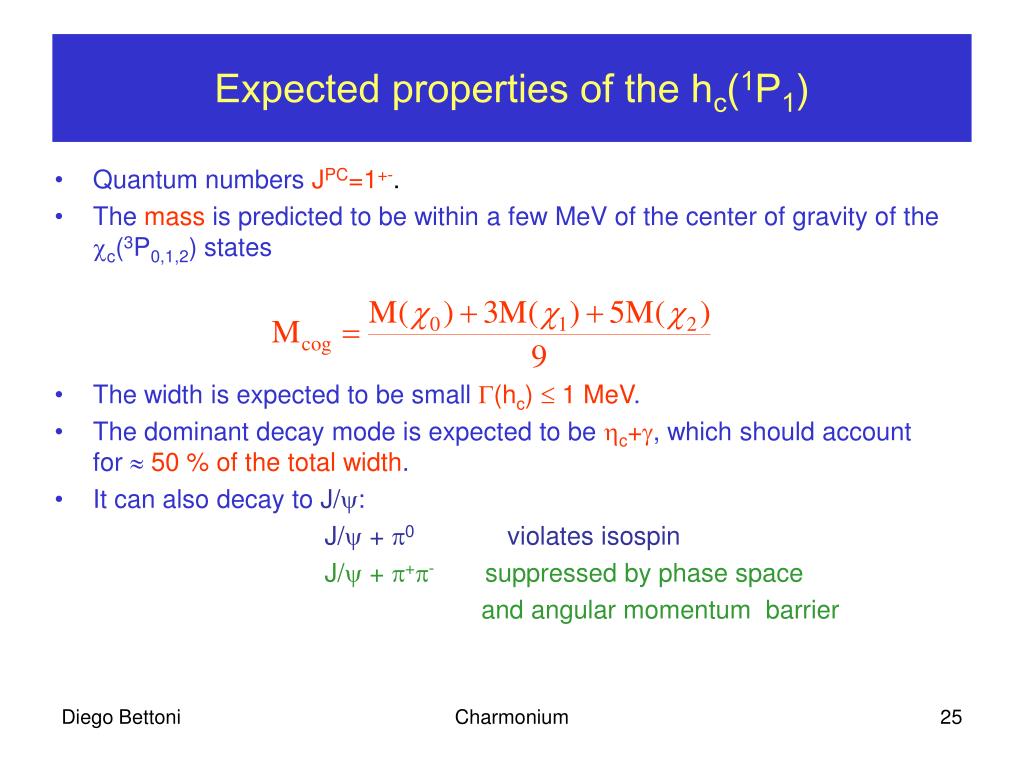 Expected properties of the $h_c(^1P_1)$

• Quantum numbers $J^{PC}=1^{+-}$.
• The mass is predicted to be within a few MeV of the center of gravity of the $\chi_c(^3P_{0,1,2})$ states

$M_{cog} = \frac{M(\chi_0) + 3M(\chi_1) + 5M(\chi_2)}{9}$

• The width is expected to be small $\Gamma(h_c) \leq 1$ MeV.
• The dominant decay mode is expected to be $\eta_c+\gamma$, which should account for $\approx$ 50 % of the total width.
• It can also decay to $J/\psi$:

$J/\psi + \pi^0$ violates isospin

$J/\psi + \pi^+\pi^-$ suppressed by phase space and angular momentum barrier

Diego Bettoni

Charmonium

25